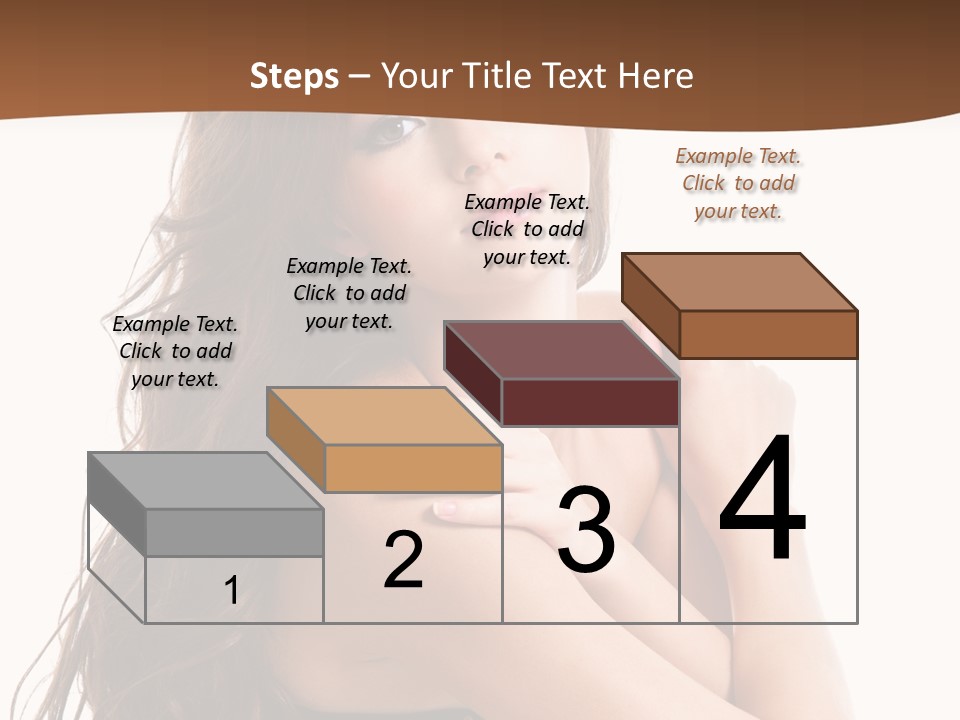 Steps – Your Title Text Here

Example Text. Click to add your text.

Example Text. Click to add your text.

Example Text. Click to add your text.

Example Text. Click to add your text.

1

2

3

4